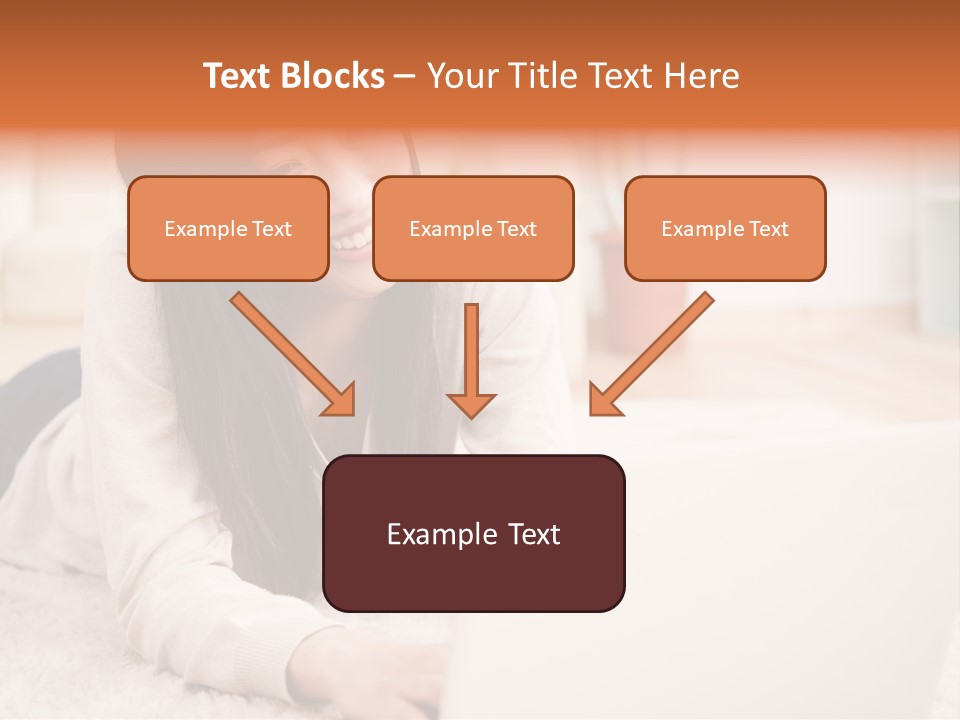 Text Blocks – Your Title Text Here

Example Text

Example Text

Example Text

Example Text